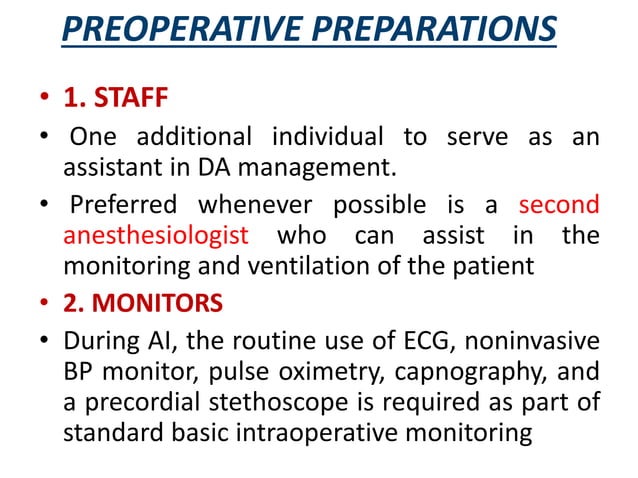 PREOPERATIVE PREPARATIONS

• 1. STAFF

• One additional individual to serve as an assistant in DA management.

• Preferred whenever possible is a second anesthesiologist who can assist in the monitoring and ventilation of the patient

• 2. MONITORS

• During AI, the routine use of ECG, noninvasive BP monitor, pulse oximetry, capnography, and a precordial stethoscope is required as part of standard basic intraoperative monitoring